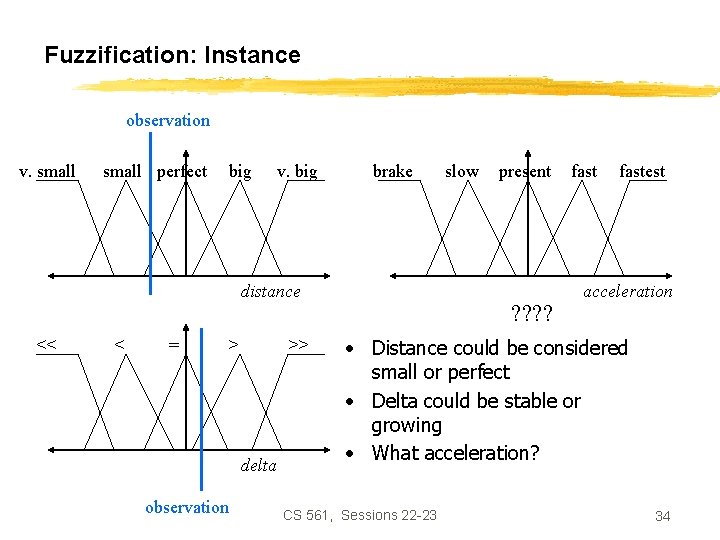 Fuzzification: Instance

observation

v. small small perfect big v. big

distance

brake slow present fast fastest

acceleration

????

<< < = > >>

delta

observation

- Distance could be considered small or perfect
- Delta could be stable or growing
- What acceleration?

CS 561, Sessions 22-23

34